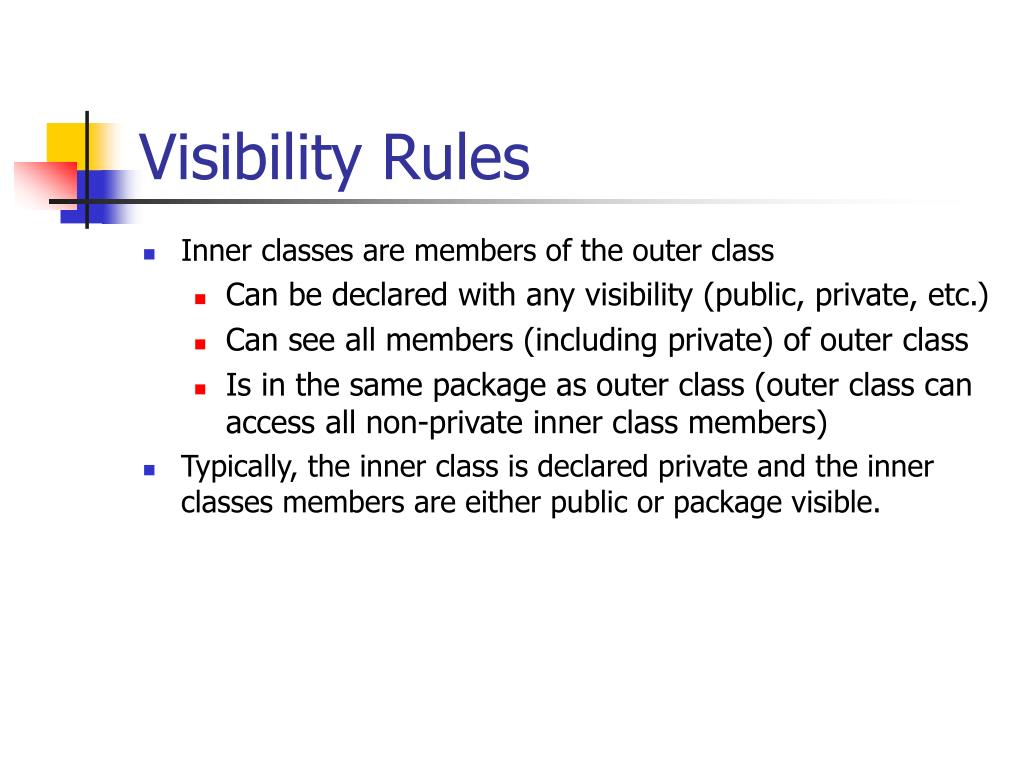 Visibility Rules

- Inner classes are members of the outer class
  - Can be declared with any visibility (public, private, etc.)
  - Can see all members (including private) of outer class
  - Is in the same package as outer class (outer class can access all non-private inner class members)
- Typically, the inner class is declared private and the inner classes members are either public or package visible.